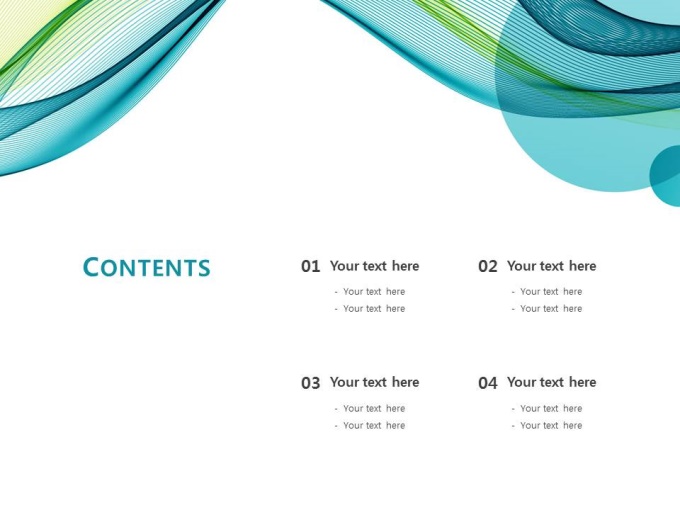 CONTENTS

01 Your text here
- Your text here
- Your text here

02 Your text here
- Your text here
- Your text here

03 Your text here
- Your text here
- Your text here

04 Your text here
- Your text here
- Your text here